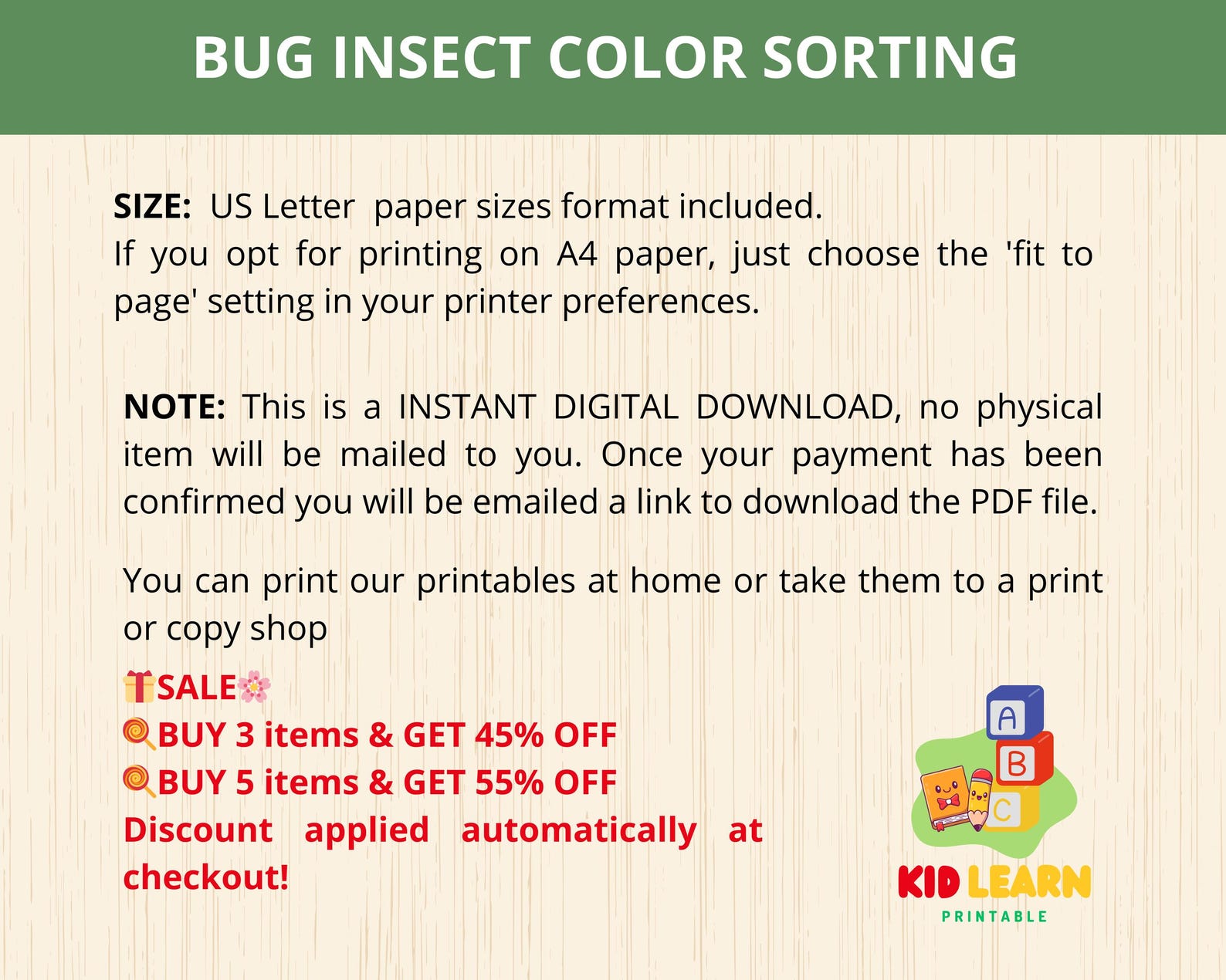 BUG INSECT COLOR SORTING

SIZE: US Letter paper sizes format included.
If you opt for printing on A4 paper, just choose the 'fit to page' setting in your printer preferences.

NOTE: This is a INSTANT DIGITAL DOWNLOAD, no physical item will be mailed to you. Once your payment has been confirmed you will be emailed a link to download the PDF file.

You can print our printables at home or take them to a print or copy shop

🎁SALE🌸
🍭BUY 3 items & GET 45% OFF
🍭BUY 5 items & GET 55% OFF
Discount applied automatically at checkout!

A
B
C
KID LEARN
PRINTABLE